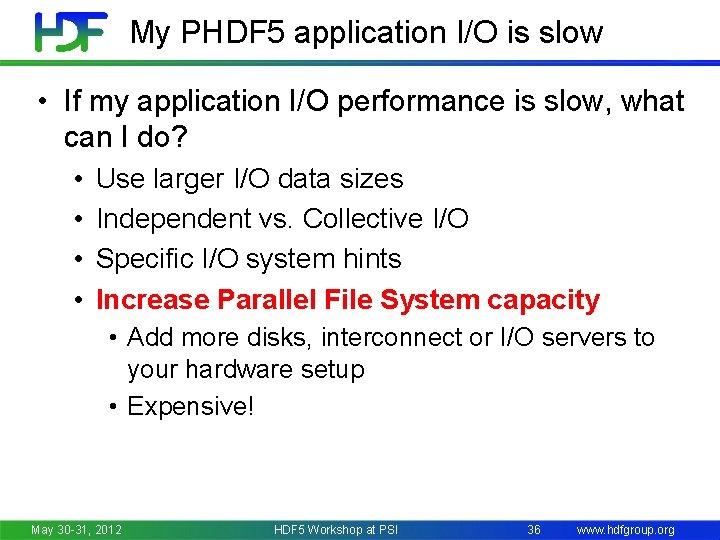 HDF My PHDF5 application I/O is slow

• If my application I/O performance is slow, what can I do?
  • Use larger I/O data sizes
  • Independent vs. Collective I/O
  • Specific I/O system hints
  • Increase Parallel File System capacity
    • Add more disks, interconnect or I/O servers to your hardware setup
    • Expensive!

May 30-31, 2012 HDF5 Workshop at PSI 36 www.hdfgroup.org